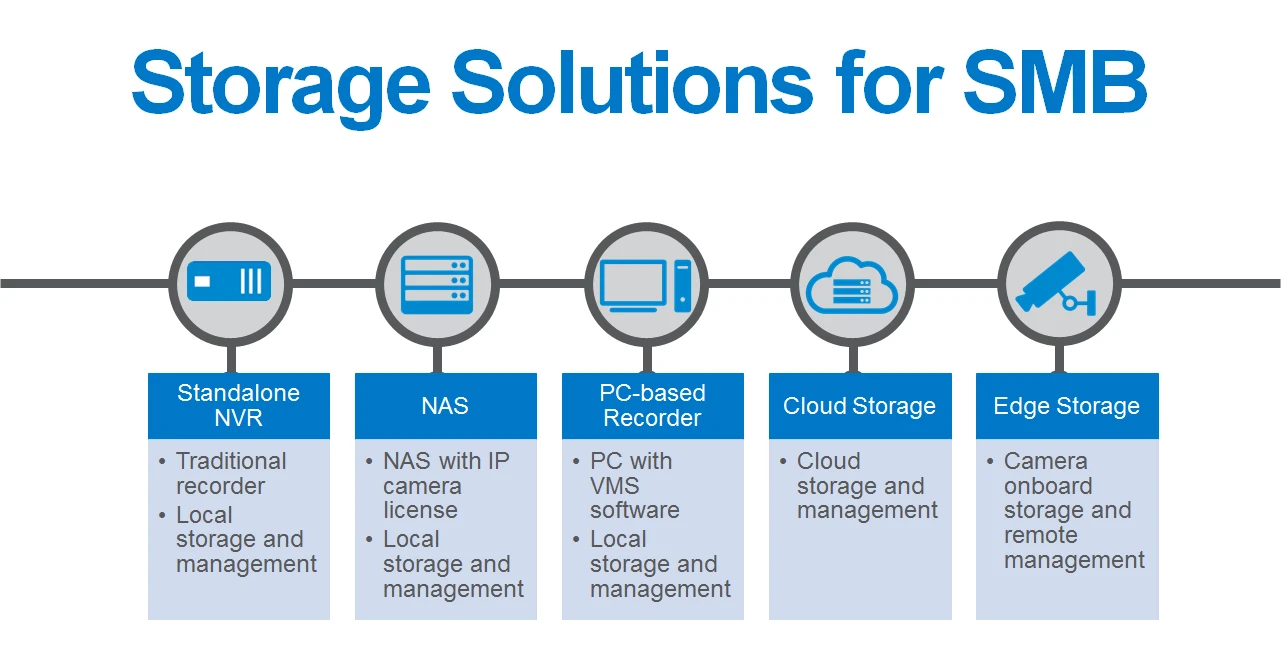 Storage Solutions for SMB

Standalone NVR
• Traditional recorder
• Local storage and management

NAS
• NAS with IP camera license
• Local storage and management

PC-based Recorder
• PC with VMS software
• Local storage and management

Cloud Storage
• Cloud storage and management

Edge Storage
• Camera onboard storage and remote management